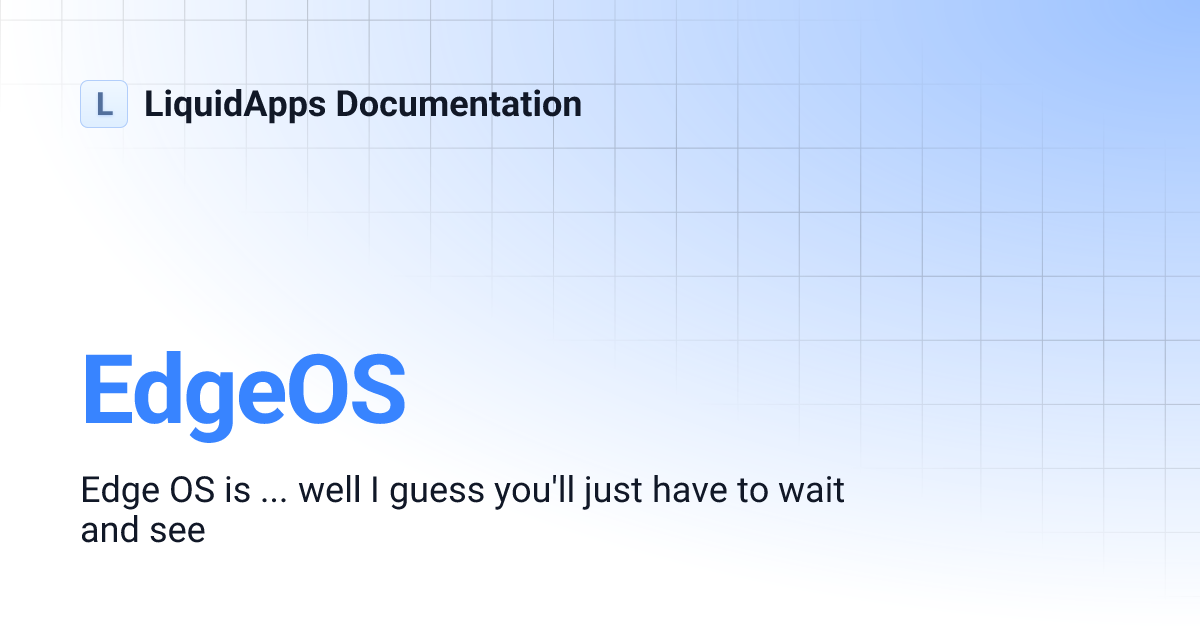 L LiquidApps Documentation

EdgeOS

Edge OS is ... well I guess you'll just have to wait and see